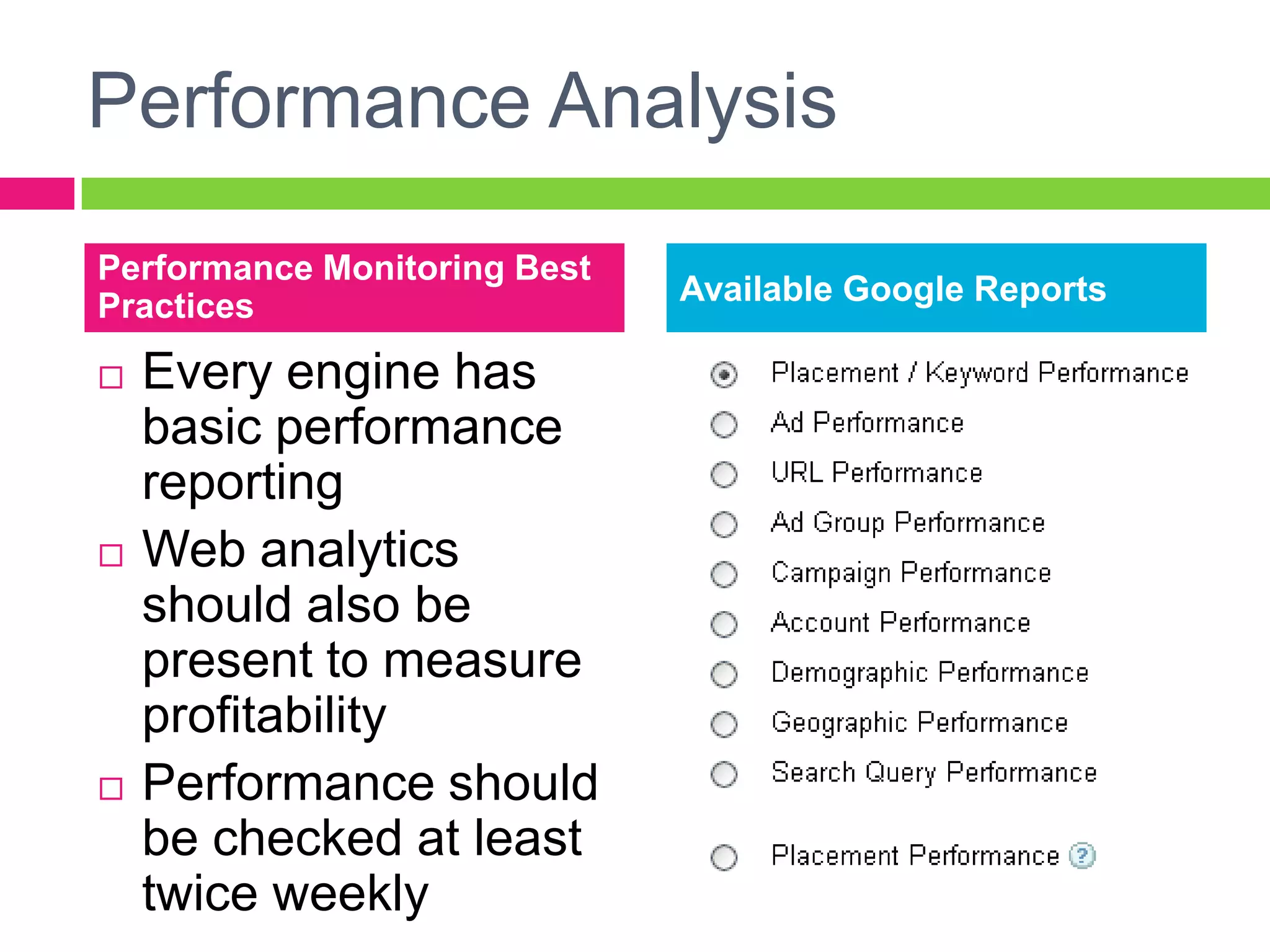 Performance Analysis

Performance Monitoring Best Practices

□ Every engine has basic performance reporting
□ Web analytics should also be present to measure profitability
□ Performance should be checked at least twice weekly

Available Google Reports

Placement / Keyword Performance
Ad Performance
URL Performance
Ad Group Performance
Campaign Performance
Account Performance
Demographic Performance
Geographic Performance
Search Query Performance

Placement Performance ?